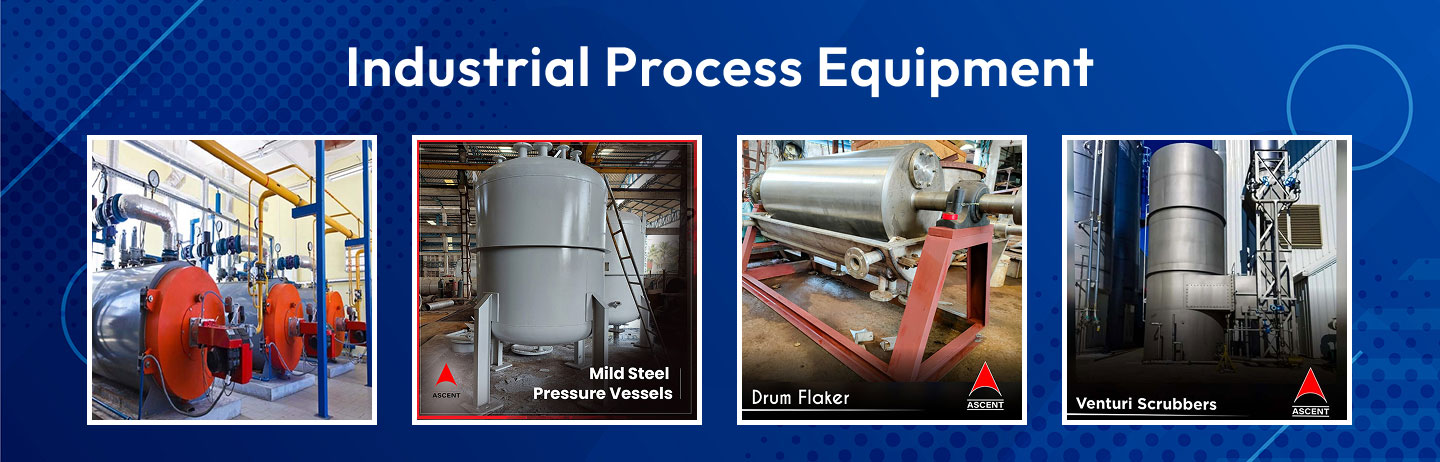 Industrial Process Equipment

ASCENT
Mild Steel Pressure Vessels

Drum Flaker
ASCENT

Venturi Scrubbers
ASCENT